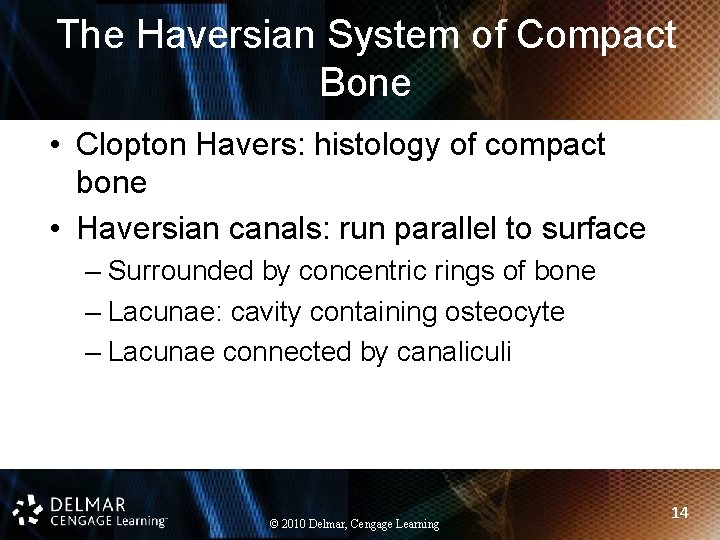 The Haversian System of Compact Bone

• Clopton Havers: histology of compact bone
• Haversian canals: run parallel to surface
– Surrounded by concentric rings of bone
– Lacunae: cavity containing osteocyte
– Lacunae connected by canaliculi

DELMAR
CENGAGE Learning™

© 2010 Delmar, Cengage Learning

14